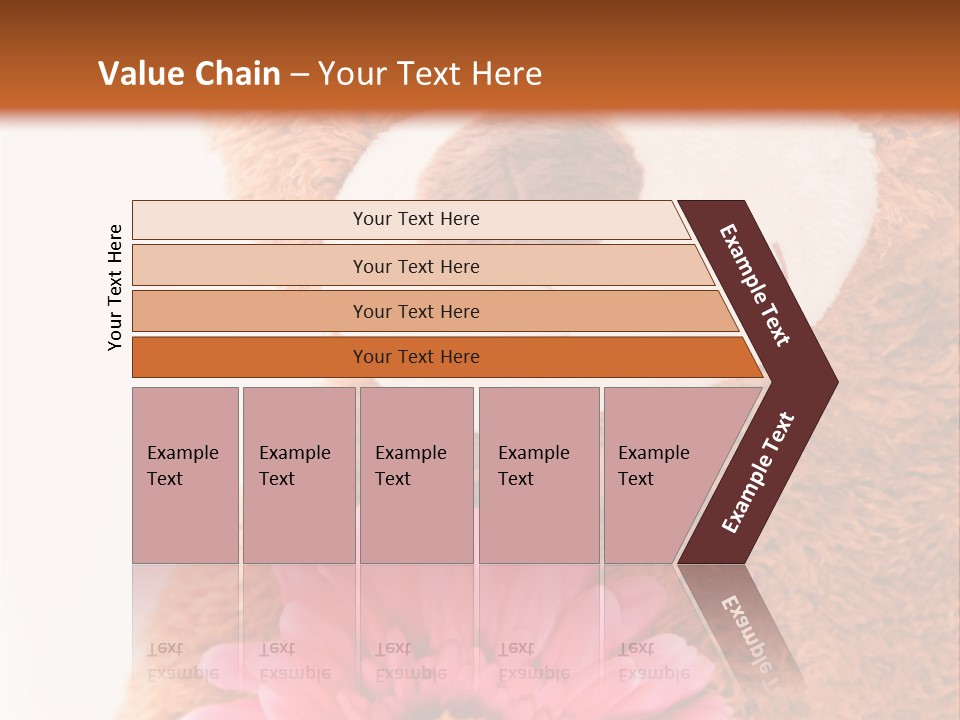 Value Chain – Your Text Here

Your Text Here

Your Text Here

Your Text Here

Your Text Here

Your Text Here

Example Text

Example Text

Example Text

Example Text

Example Text

Example Text

Example Text